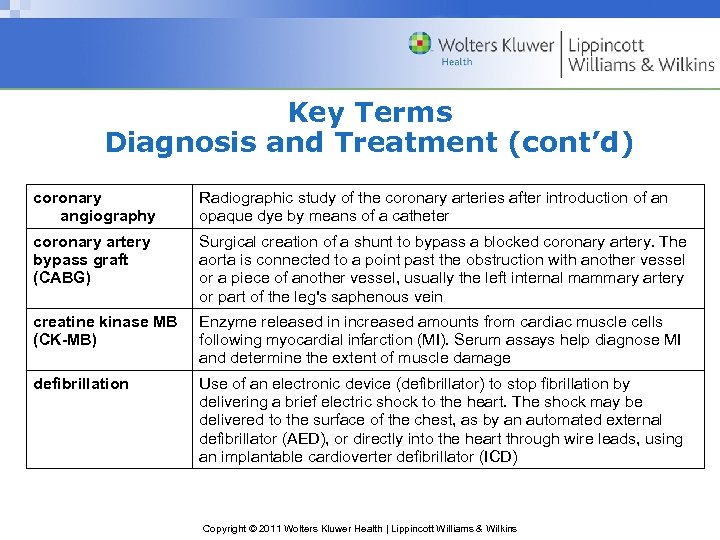 Wolters Kluwer Health | Lippincott Williams & Wilkins

Key Terms
Diagnosis and Treatment (cont'd)

| | |
|---|---|
| coronary angiography | Radiographic study of the coronary arteries after introduction of an opaque dye by means of a catheter |
| coronary artery bypass graft (CABG) | Surgical creation of a shunt to bypass a blocked coronary artery. The aorta is connected to a point past the obstruction with another vessel or a piece of another vessel, usually the left internal mammary artery or part of the leg's saphenous vein |
| creatine kinase MB (CK-MB) | Enzyme released in increased amounts from cardiac muscle cells following myocardial infarction (MI). Serum assays help diagnose MI and determine the extent of muscle damage |
| defibrillation | Use of an electronic device (defibrillator) to stop fibrillation by delivering a brief electric shock to the heart. The shock may be delivered to the surface of the chest, as by an automated external defibrillator (AED), or directly into the heart through wire leads, using an implantable cardioverter defibrillator (ICD) |

Copyright © 2011 Wolters Kluwer Health | Lippincott Williams & Wilkins